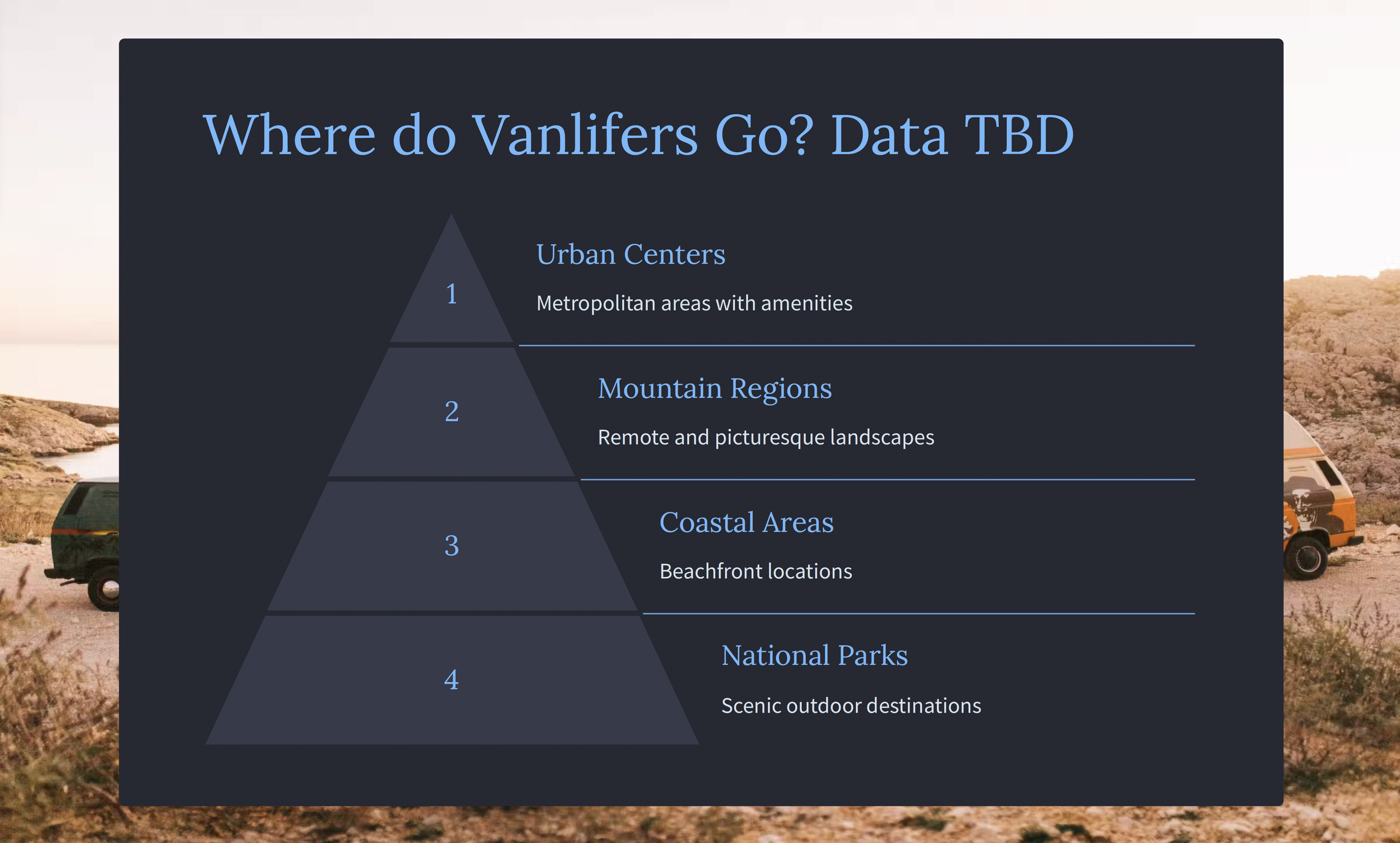 Where do Vanlifers Go? Data TBD

1

Urban Centers

Metropolitan areas with amenities

2

Mountain Regions

Remote and picturesque landscapes

3

Coastal Areas

Beachfront locations

4

National Parks

Scenic outdoor destinations